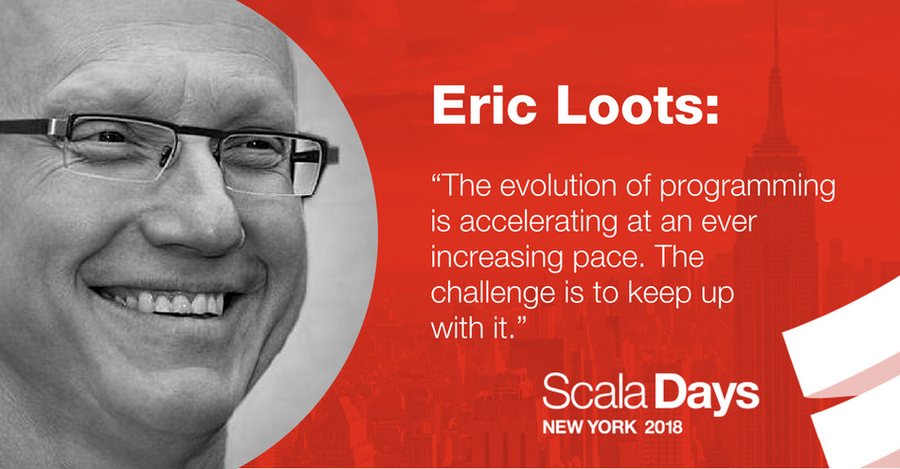 Eric Loots:

“The evolution of programming is accelerating at an ever increasing pace. The challenge is to keep up with it.”

Scala Days
NEW YORK 2018